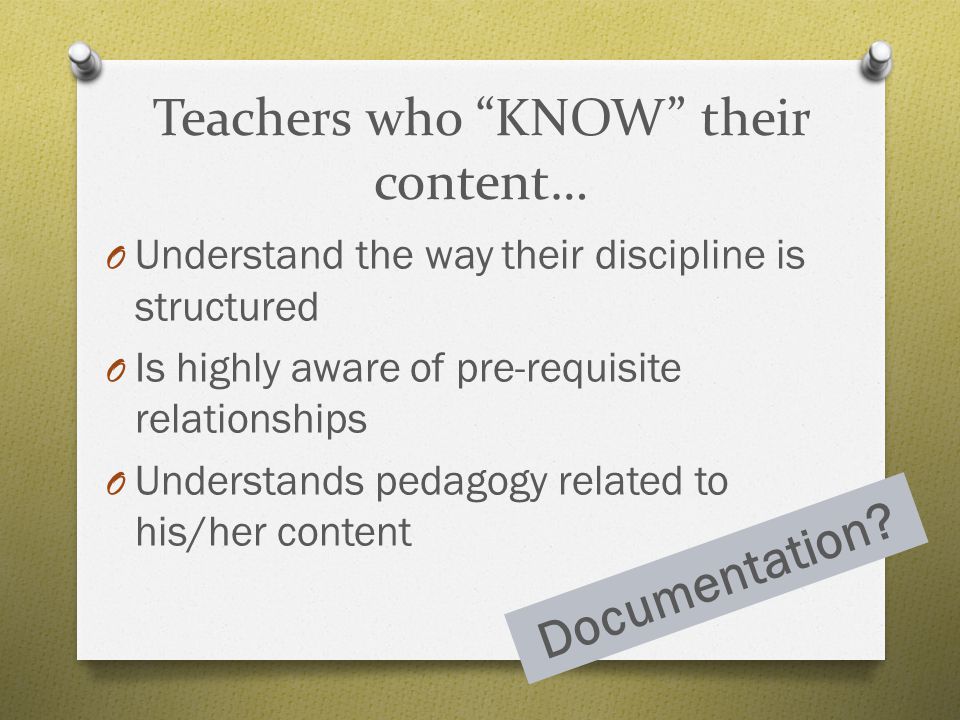 Teachers who “KNOW” their content…

O Understand the way their discipline is structured

O Is highly aware of pre-requisite relationships

O Understands pedagogy related to his/her content

Documentation?